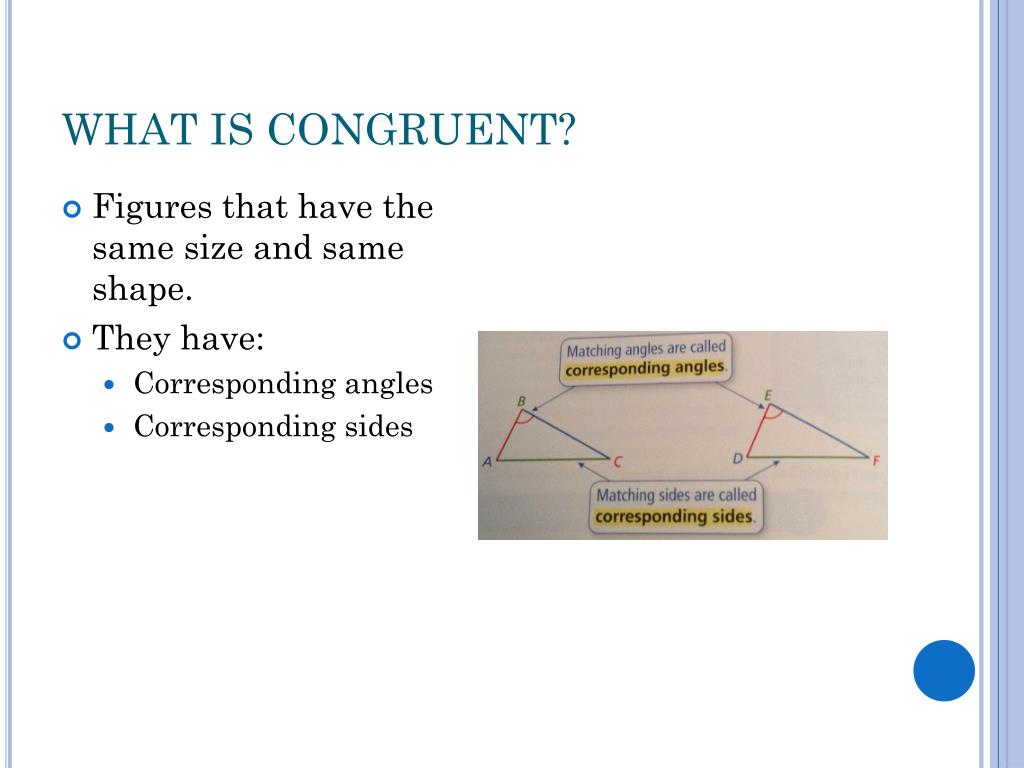 WHAT IS CONGRUENT?

Figures that have the same size and same shape.

They have:

Corresponding angles

Corresponding sides

Matching angles are called corresponding angles.

B

A

C

E

D

F

Matching sides are called corresponding sides.